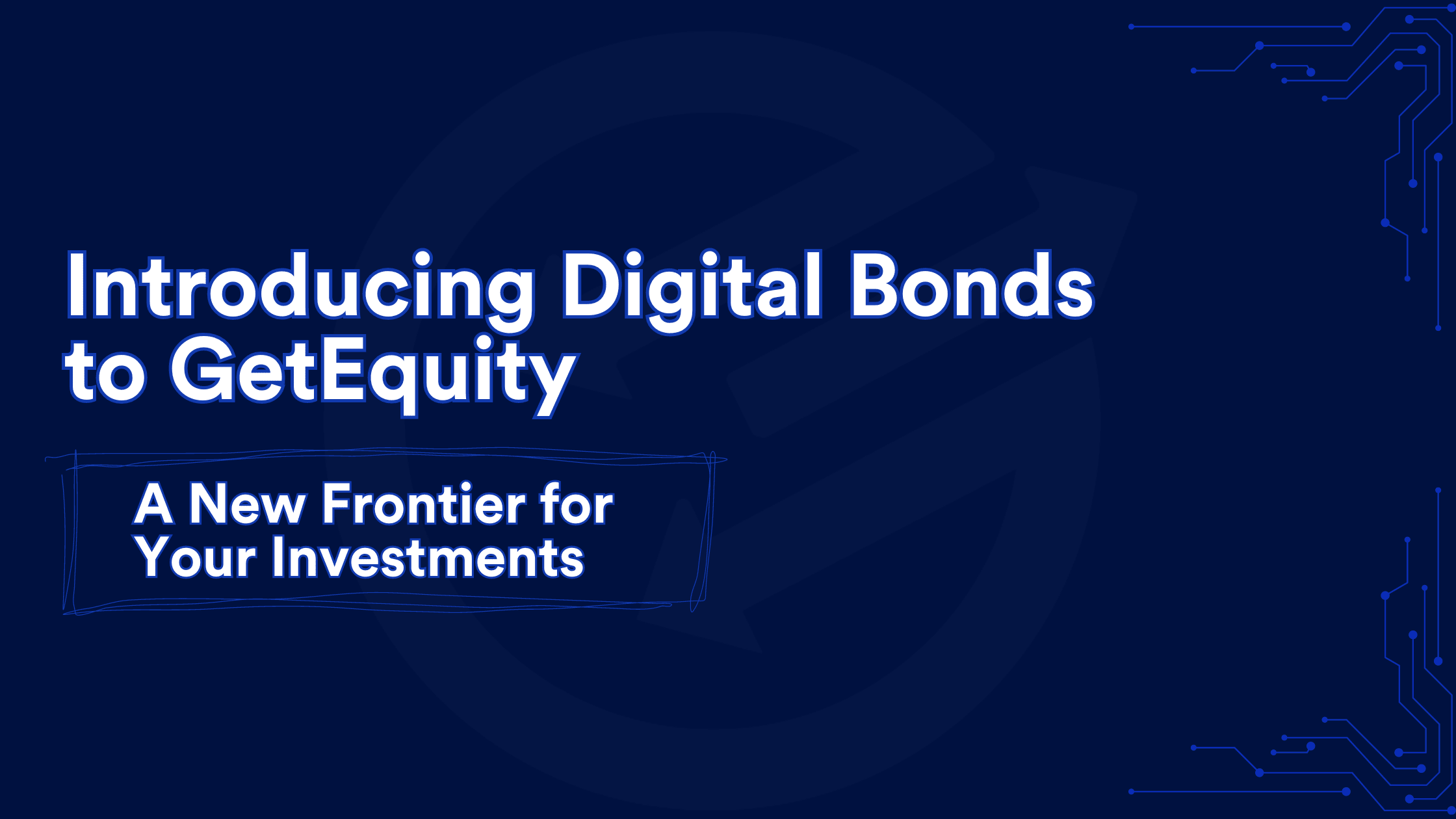 Introducing Digital Bonds to GetEquity

A New Frontier for Your Investments